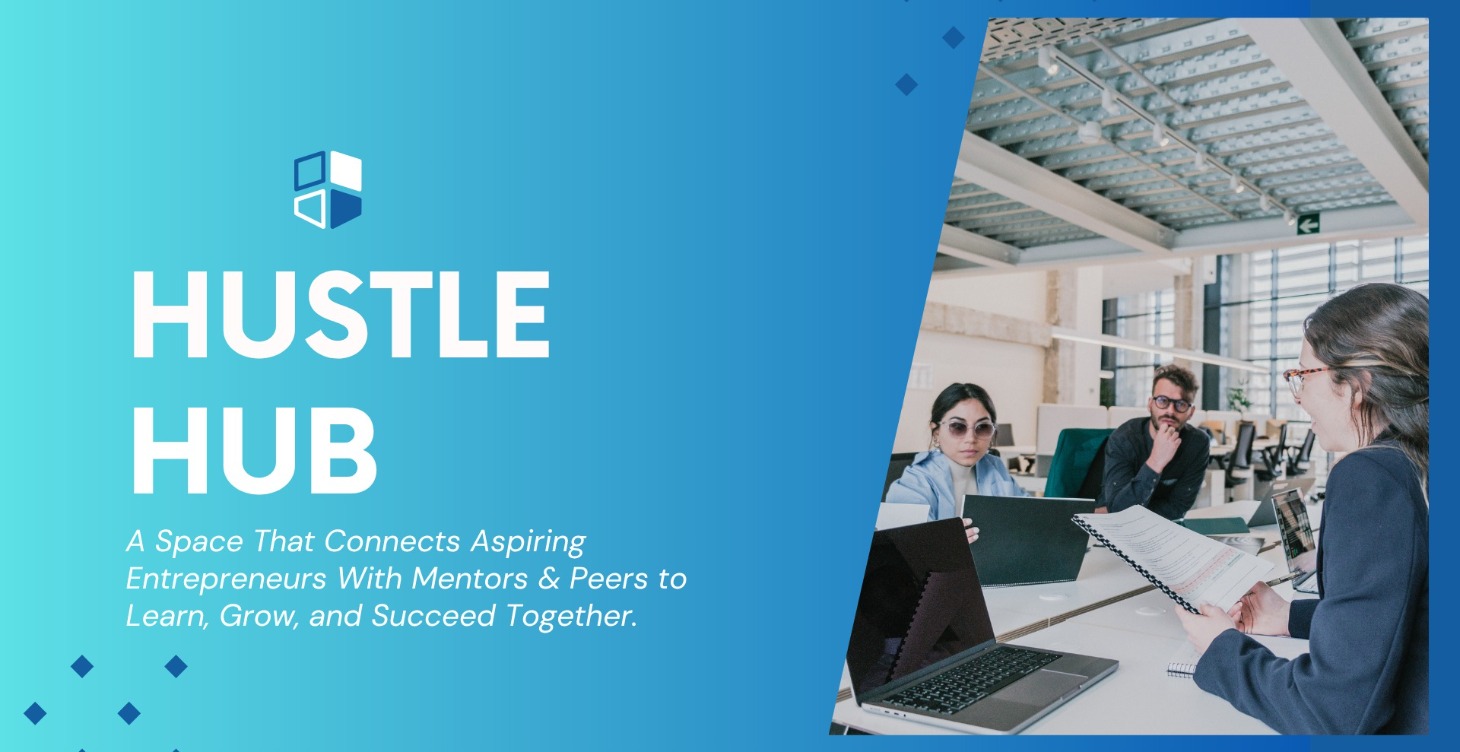 HUSTLE HUB

A Space That Connects Aspiring Entrepreneurs With Mentors & Peers to Learn, Grow, and Succeed Together.